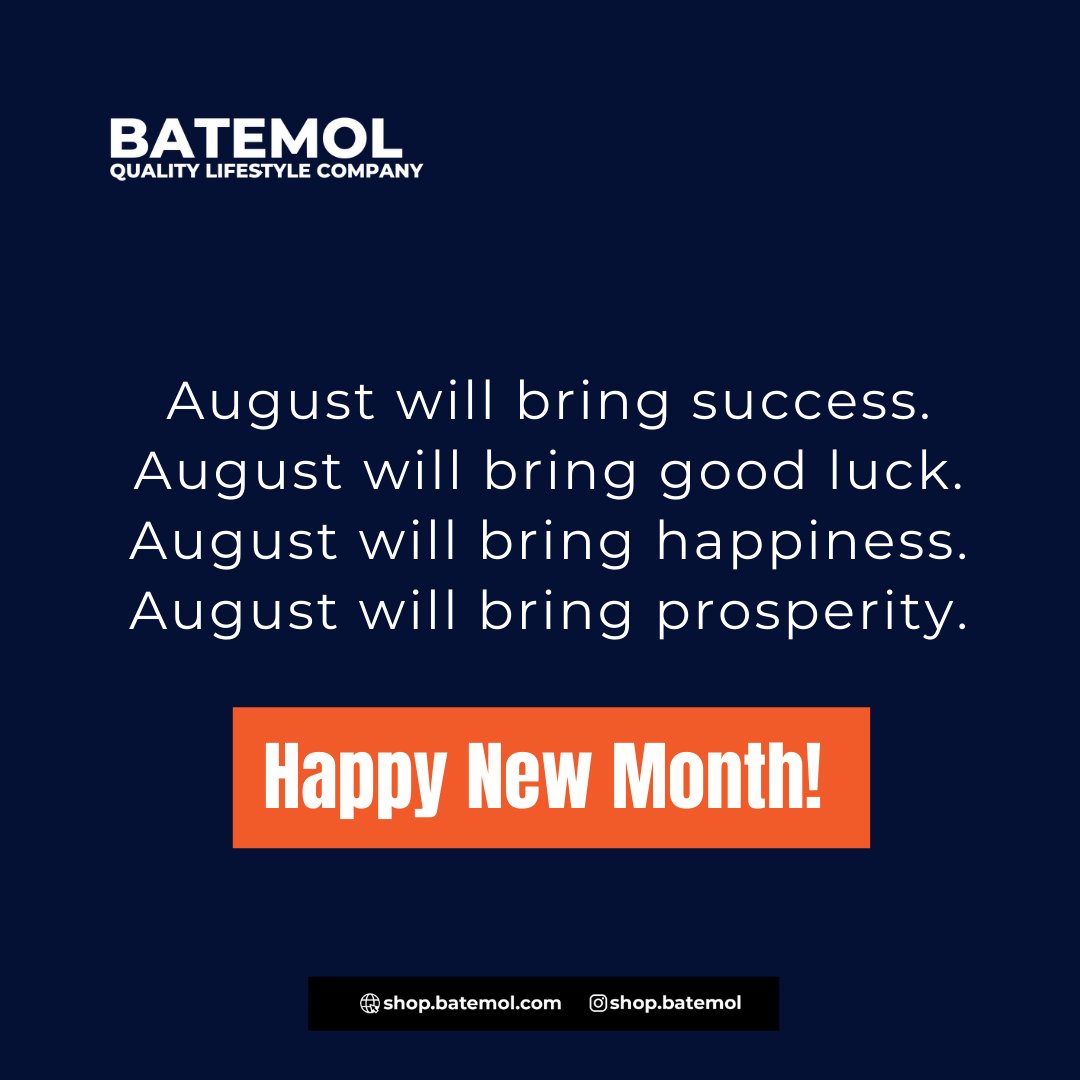 BATEMOL
QUALITY LIFESTYLE COMPANY

August will bring success.
August will bring good luck.
August will bring happiness.
August will bring prosperity.

Happy New Month!

shop.batemol.com shop.batemol